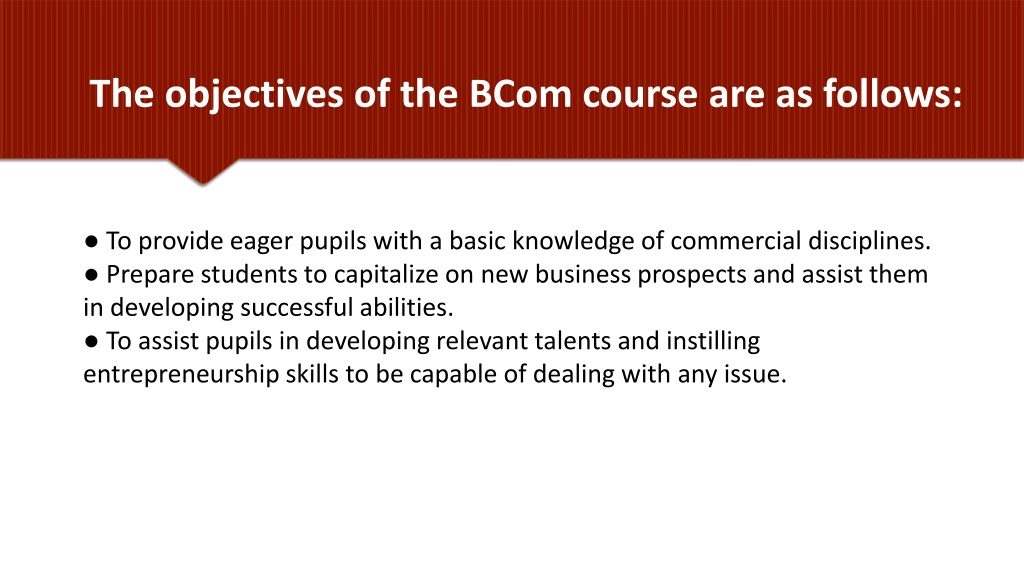 The objectives of the BCom course are as follows:

● To provide eager pupils with a basic knowledge of commercial disciplines.
● Prepare students to capitalize on new business prospects and assist them in developing successful abilities.
● To assist pupils in developing relevant talents and instilling entrepreneurship skills to be capable of dealing with any issue.